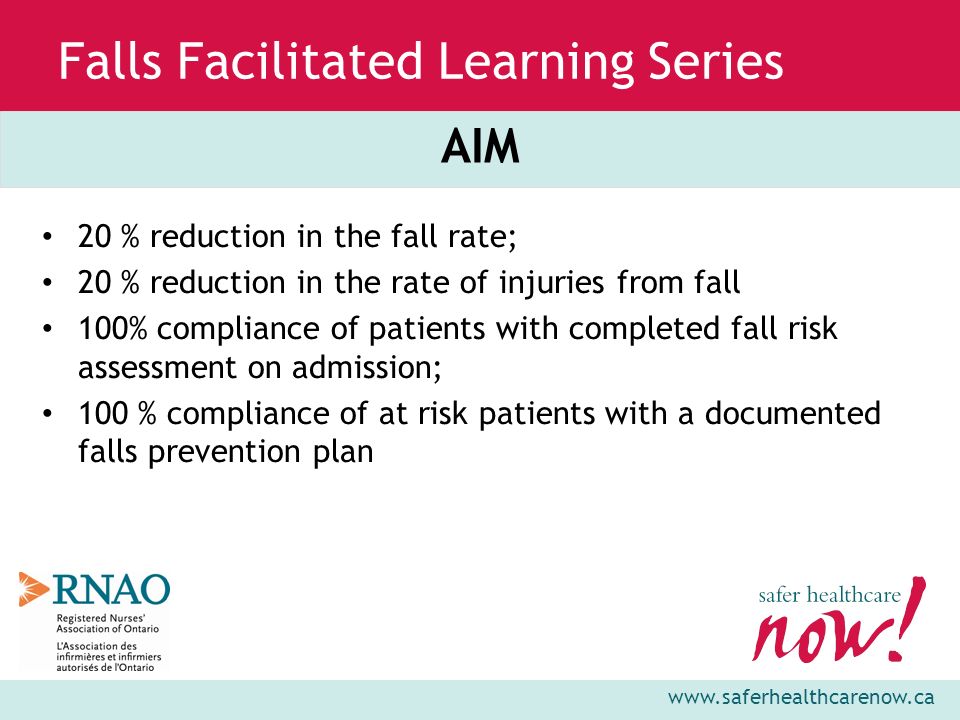 Falls Facilitated Learning Series

AIM

• 20 % reduction in the fall rate;
• 20 % reduction in the rate of injuries from fall
• 100% compliance of patients with completed fall risk assessment on admission;
• 100 % compliance of at risk patients with a documented falls prevention plan

RNAO
Registered Nurses' Association of Ontario
L'Association des infirmières et infirmiers autorisés de l'Ontario

safer healthcare now!

www.saferhealthcarenow.ca